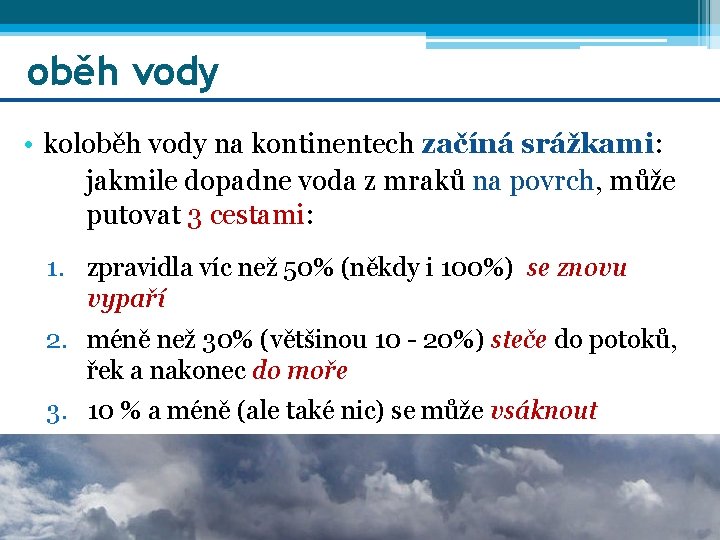 oběh vody

• koloběh vody na kontinentech začíná srážkami: jakmile dopadne voda z mraků na povrch, může putovat 3 cestami:

1. zpravidla víc než 50% (někdy i 100%) se znovu vypaří
2. méně než 30% (většinou 10 - 20%) steče do potoků, řek a nakonec do moře
3. 10 % a méně (ale také nic) se může vsáknout